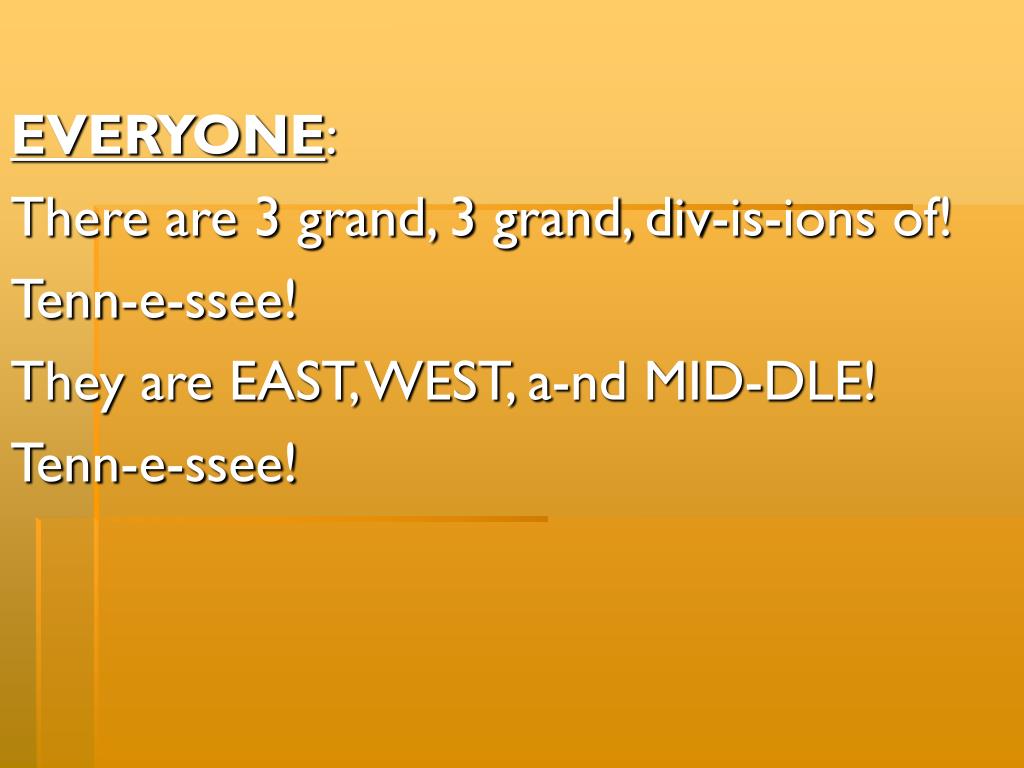 EVERYONE:

There are 3 grand, 3 grand, div-is-ions of!

Tenn-e-ssee!

They are EAST, WEST, a-nd MID-DLE!

Tenn-e-ssee!